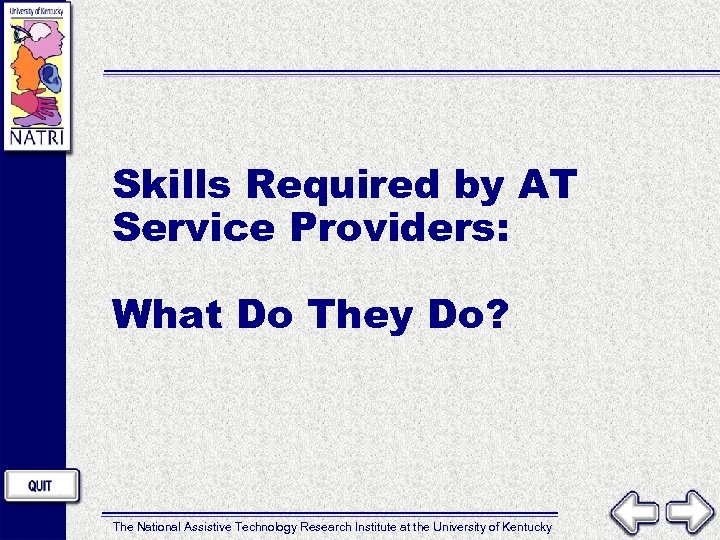 University of Kentucky

NATRI

Skills Required by AT Service Providers:

What Do They Do?

QUIT

The National Assistive Technology Research Institute at the University of Kentucky